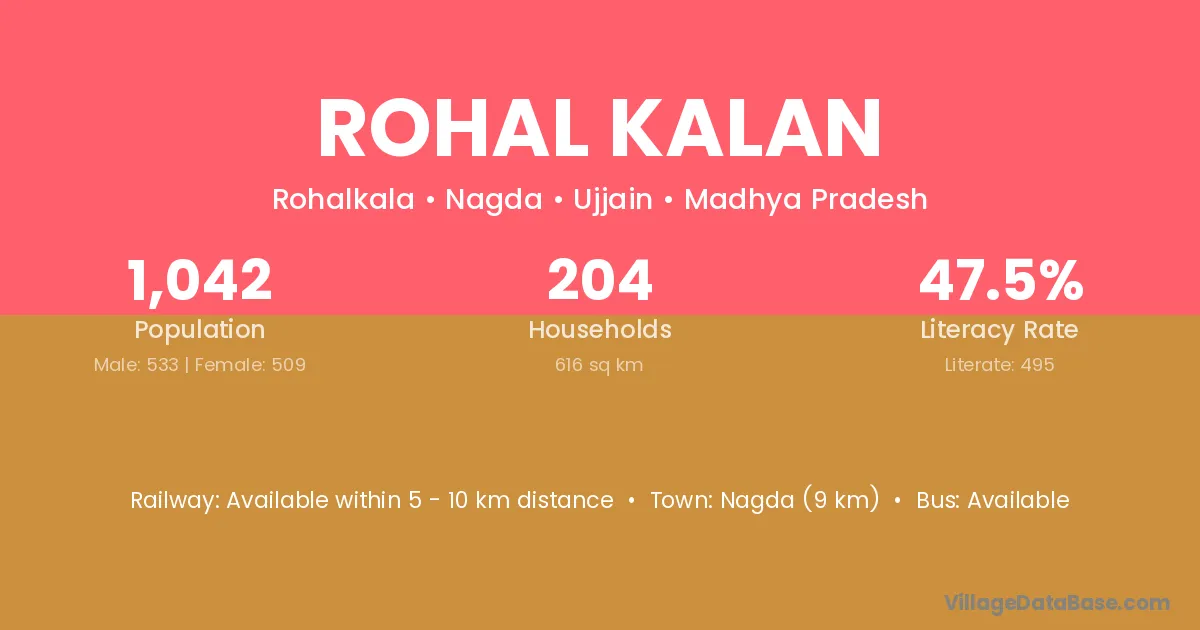 ROHAL KALAN

Rohalkala • Nagda • Ujjain • Madhya Pradesh

1,042
Population
Male: 533 | Female: 509

204
Households
616 sq km

47.5%
Literacy Rate
Literate: 495

Railway: Available within 5 - 10 km distance • Town: Nagda (9 km) • Bus: Available

VillageDataBase.com